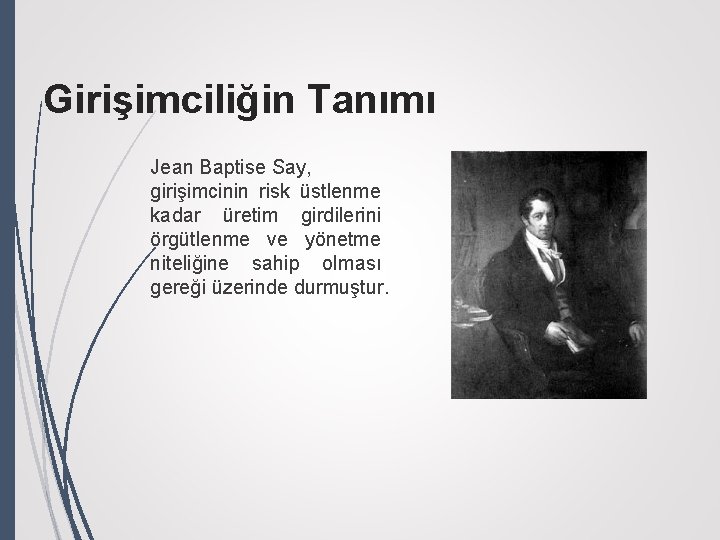 Girişimciliğin Tanımı

Jean Baptise Say, girişimcinin risk üstlenme kadar üretim girdilerini örgütlenme ve yönetme niteliğine sahip olması gereği üzerinde durmuştur.